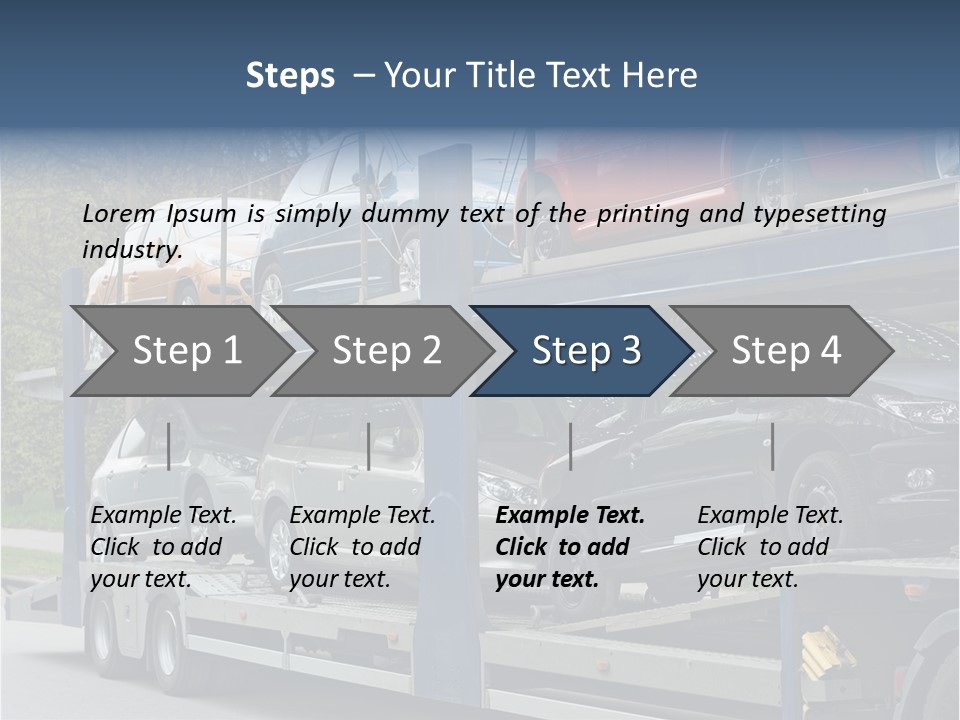 Steps – Your Title Text Here

Lorem Ipsum is simply dummy text of the printing and typesetting industry.

Step 1

Step 2

Step 3

Step 4

Example Text. Click to add your text.

Example Text. Click to add your text.

Example Text. Click to add your text.

Example Text. Click to add your text.